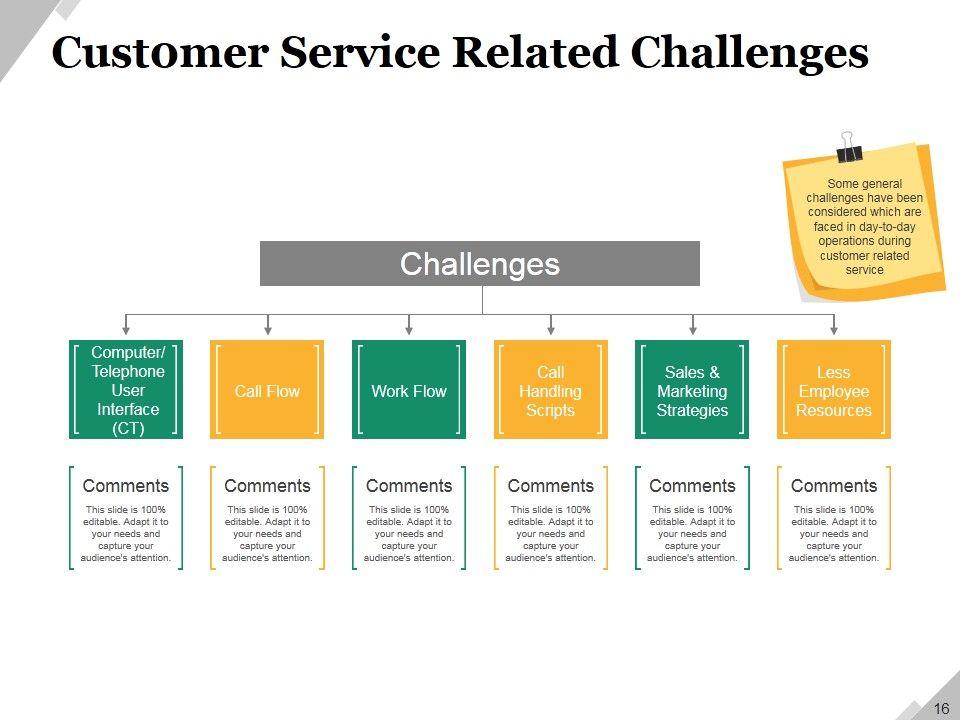 Customer Service Related Challenges

Some general challenges have been considered which are faced in day-to-day operations during customer related service

Challenges

Computer/ Telephone User Interface (CT)

Call Flow

Work Flow

Call Handling Scripts

Sales & Marketing Strategies

Less Employee Resources

Comments
This slide is 100% editable. Adapt it to your needs and capture your audience's attention.

Comments
This slide is 100% editable. Adapt it to your needs and capture your audience's attention.

Comments
This slide is 100% editable. Adapt it to your needs and capture your audience's attention.

Comments
This slide is 100% editable. Adapt it to your needs and capture your audience's attention.

Comments
This slide is 100% editable. Adapt it to your needs and capture your audience's attention.

Comments
This slide is 100% editable. Adapt it to your needs and capture your audience's attention.

16